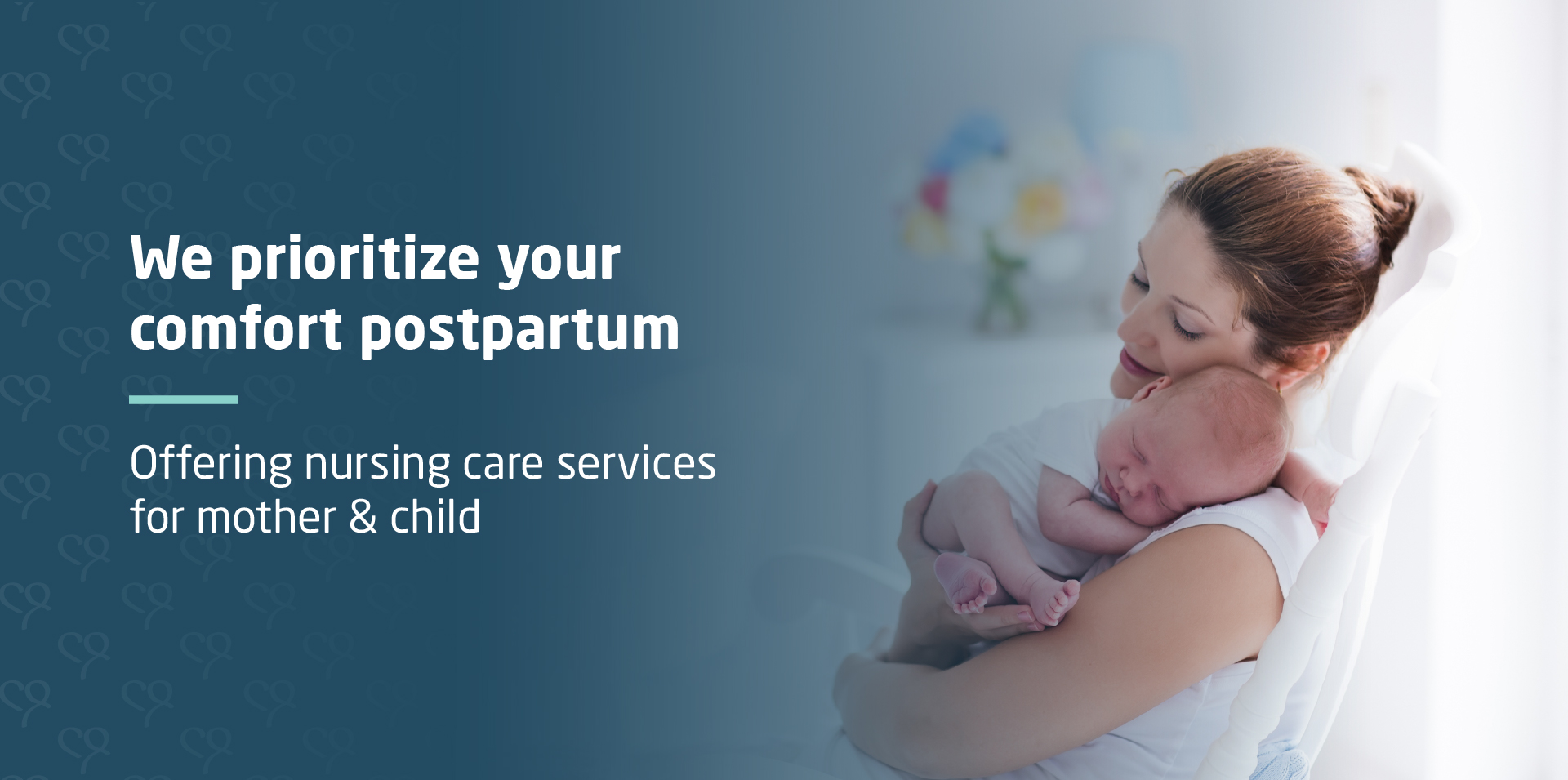 We prioritize your comfort postpartum

Offering nursing care services for mother & child